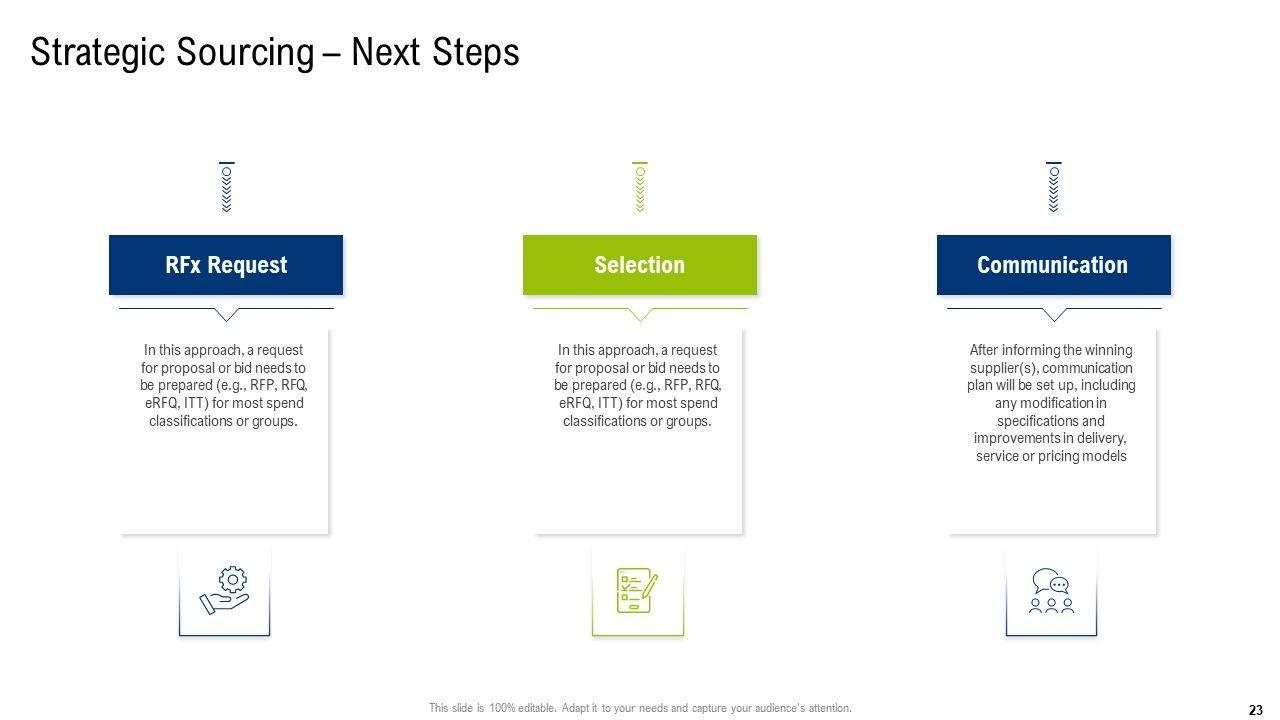 Strategic Sourcing – Next Steps

RFx Request

In this approach, a request for proposal or bid needs to be prepared (e.g., RFP, RFQ, eRFQ, ITT) for most spend classifications or groups.

Selection

In this approach, a request for proposal or bid needs to be prepared (e.g., RFP, RFQ, eRFQ, ITT) for most spend classifications or groups.

Communication

After informing the winning supplier(s), communication plan will be set up, including any modification in specifications and improvements in delivery, service or pricing models

This slide is 100% editable. Adapt it to your needs and capture your audience's attention.

23